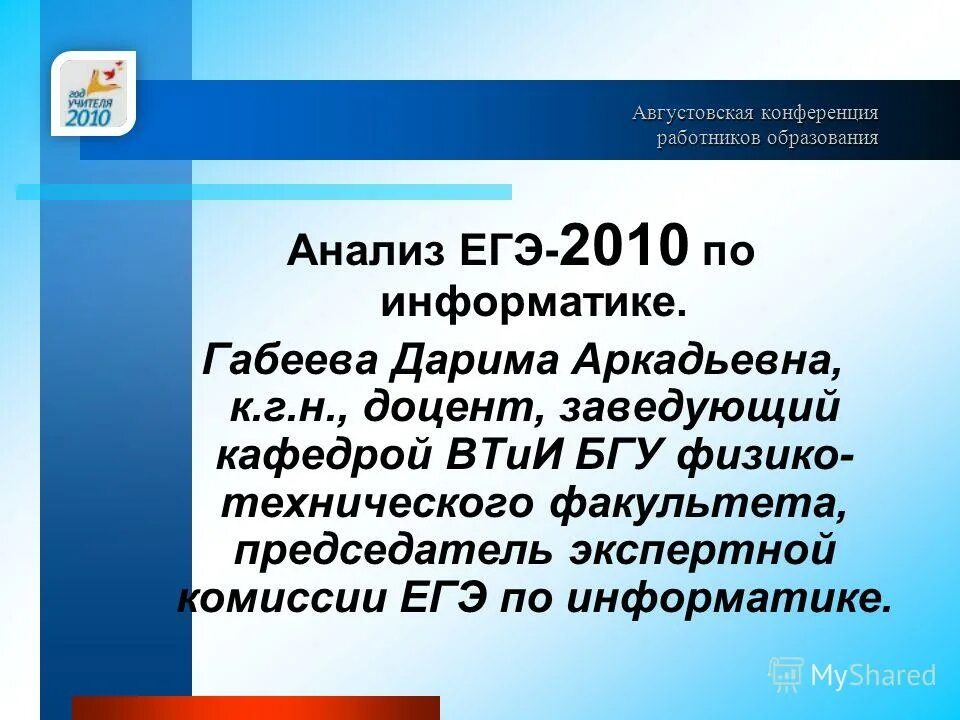 год учителя 2010

Августовская конференция работников образования

Анализ ЕГЭ-2010 по информатике.

Габеева Дарима Аркадьевна, к.г.н., доцент, заведующий кафедрой ВТиИ БГУ физико-технического факультета, председатель экспертной комиссии ЕГЭ по информатике.

MyShared